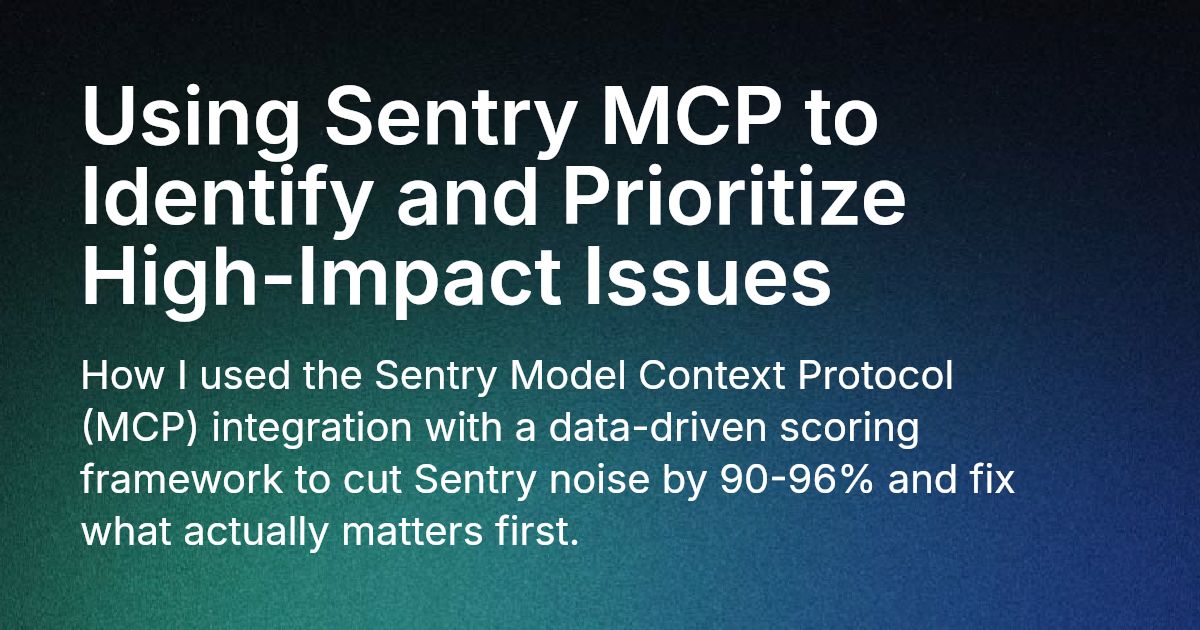 Using Sentry MCP to Identify and Prioritize High-Impact Issues

How I used the Sentry Model Context Protocol (MCP) integration with a data-driven scoring framework to cut Sentry noise by 90-96% and fix what actually matters first.